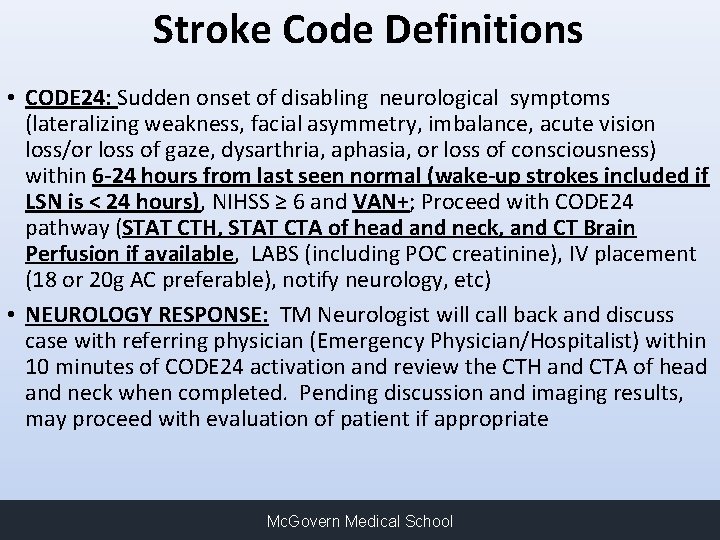 Stroke Code Definitions

• CODE24: Sudden onset of disabling neurological symptoms (lateralizing weakness, facial asymmetry, imbalance, acute vision loss/or loss of gaze, dysarthria, aphasia, or loss of consciousness) within 6-24 hours from last seen normal (wake-up strokes included if LSN is < 24 hours), NIHSS ≥ 6 and VAN+; Proceed with CODE24 pathway (STAT CTH, STAT CTA of head and neck, and CT Brain Perfusion if available, LABS (including POC creatinine), IV placement (18 or 20g AC preferable), notify neurology, etc)

• NEUROLOGY RESPONSE: TM Neurologist will call back and discuss case with referring physician (Emergency Physician/Hospitalist) within 10 minutes of CODE24 activation and review the CTH and CTA of head and neck when completed. Pending discussion and imaging results, may proceed with evaluation of patient if appropriate

McGovern Medical School